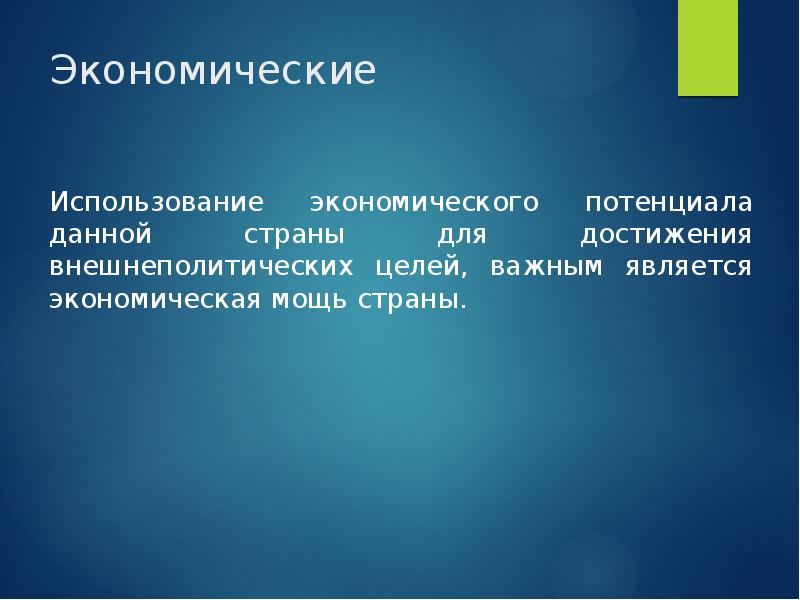 Экономические

Использование экономического потенциала данной страны для достижения внешнеполитических целей, важным является экономическая мощь страны.